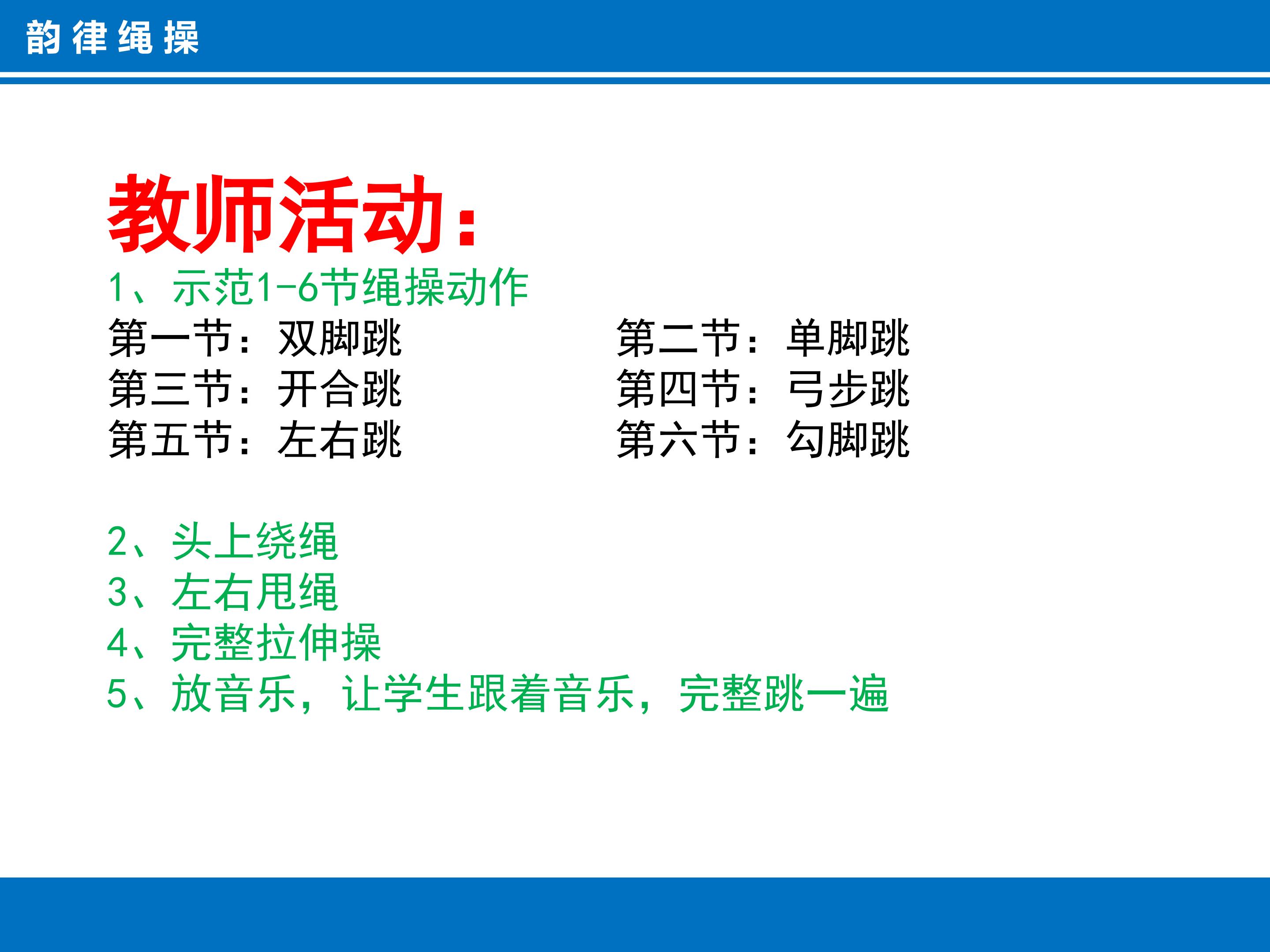 韵律绳操

教师活动：

1、示范1-6节绳操动作

第一节：双脚跳
第二节：单脚跳
第三节：开合跳
第四节：弓步跳
第五节：左右跳
第六节：勾脚跳

2、头上绕绳
3、左右甩绳
4、完整拉伸操
5、放音乐，让学生跟着音乐，完整跳一遍